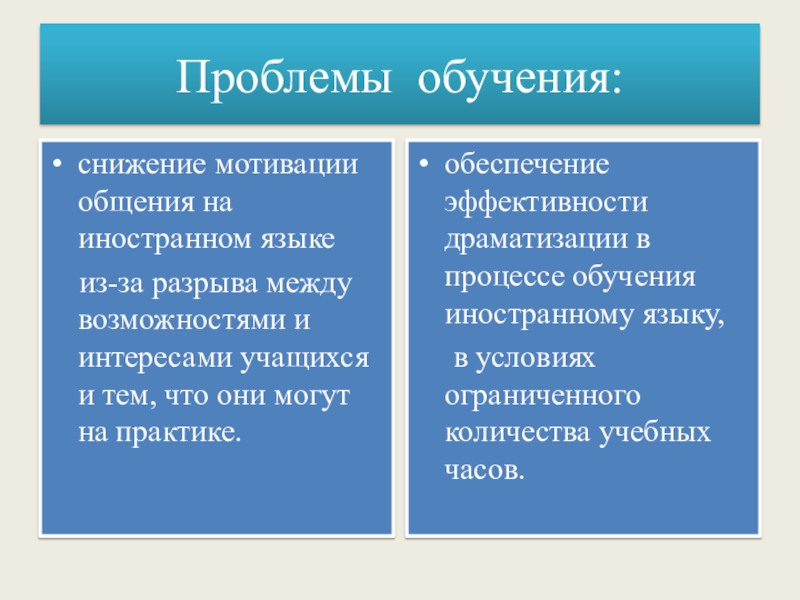 Проблемы обучения:

• снижение мотивации общения на иностранном языке

из-за разрыва между возможностями и интересами учащихся и тем, что они могут на практике.

• обеспечение эффективности драматизации в процессе обучения иностранному языку,

в условиях ограниченного количества учебных часов.